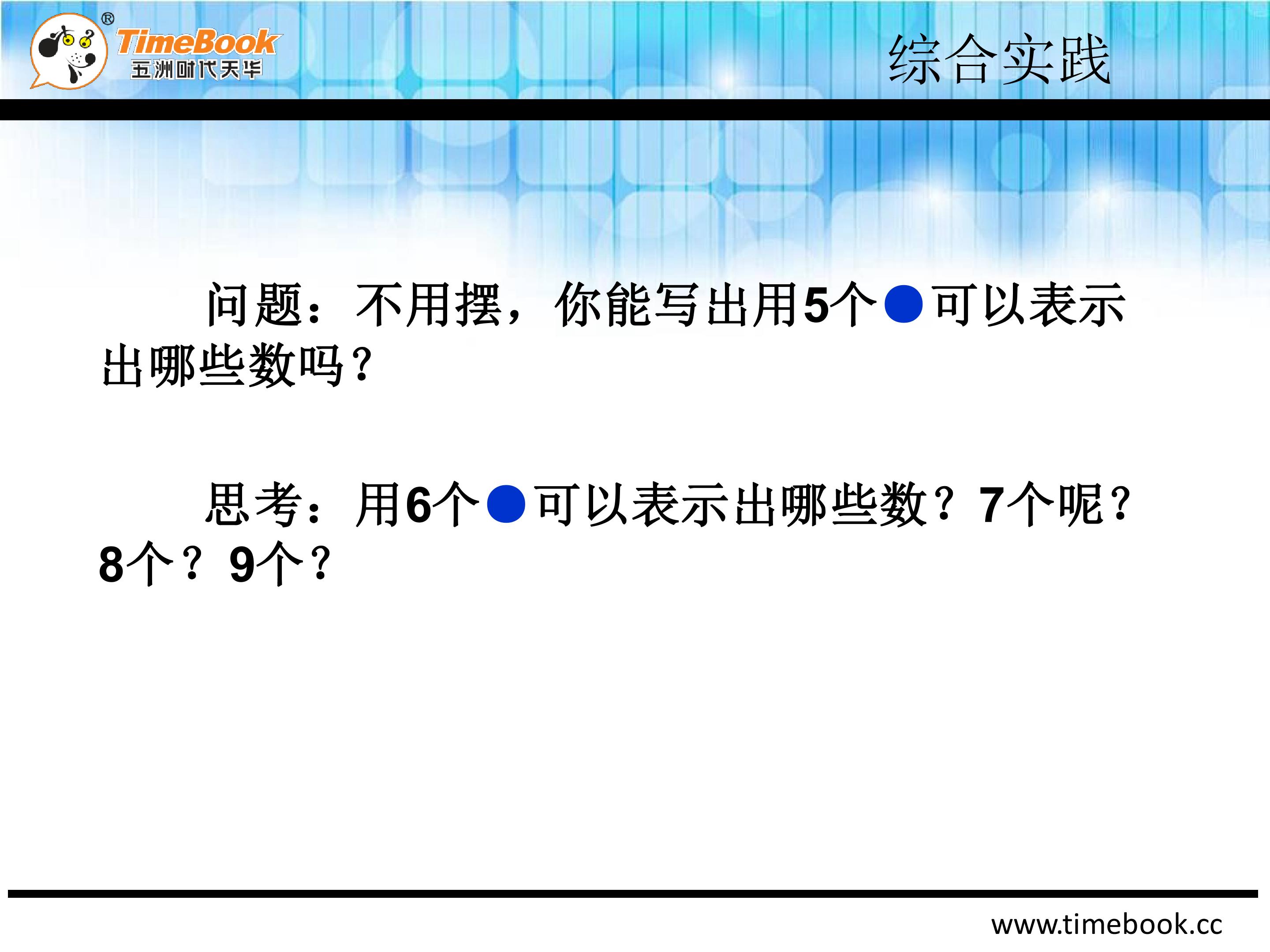 TimeBook®
五洲时代天华

综合实践

问题：不用摆，你能写出用5个●可以表示出哪些数吗？

思考：用6个●可以表示出哪些数？7个呢？8个？9个？

www.timebook.cc